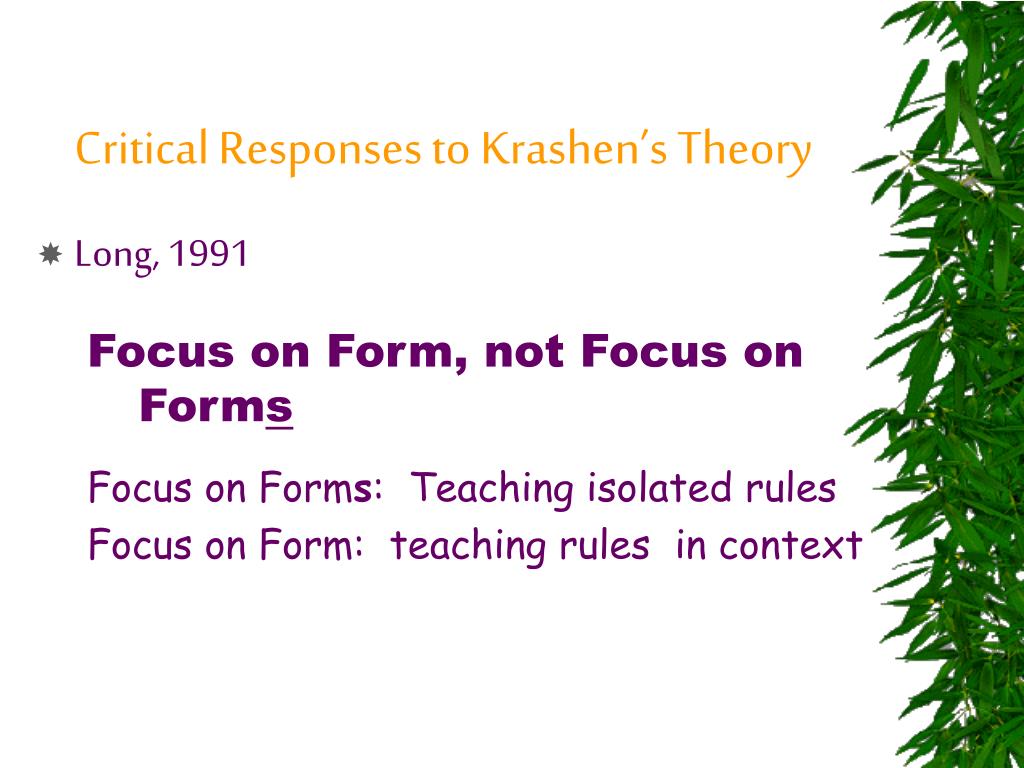 Critical Responses to Krashen's Theory

Long, 1991

Focus on Form, not Focus on Forms

Focus on Forms: Teaching isolated rules
Focus on Form: teaching rules in context